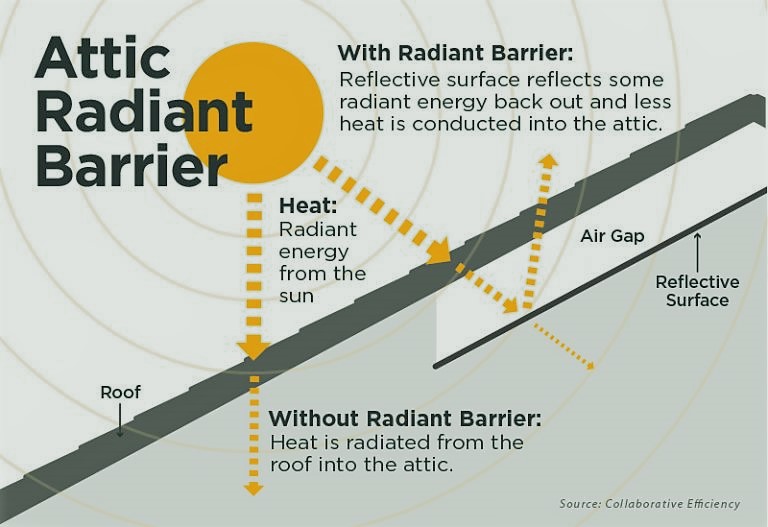 Attic Radiant Barrier

With Radiant Barrier:
Reflective surface reflects some radiant energy back out and less heat is conducted into the attic.

Heat:
Radiant energy from the sun

Air Gap

Reflective Surface

Roof

Without Radiant Barrier:
Heat is radiated from the roof into the attic.

Source: Collaborative Efficiency